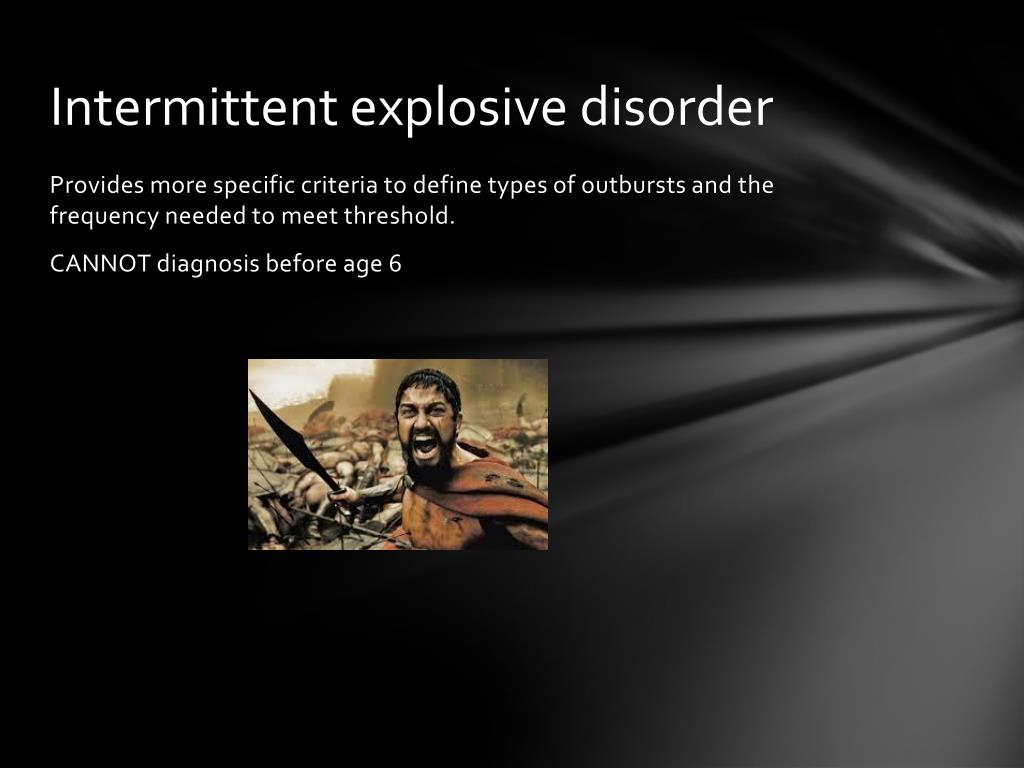 Intermittent explosive disorder

Provides more specific criteria to define types of outbursts and the frequency needed to meet threshold.

CANNOT diagnosis before age 6